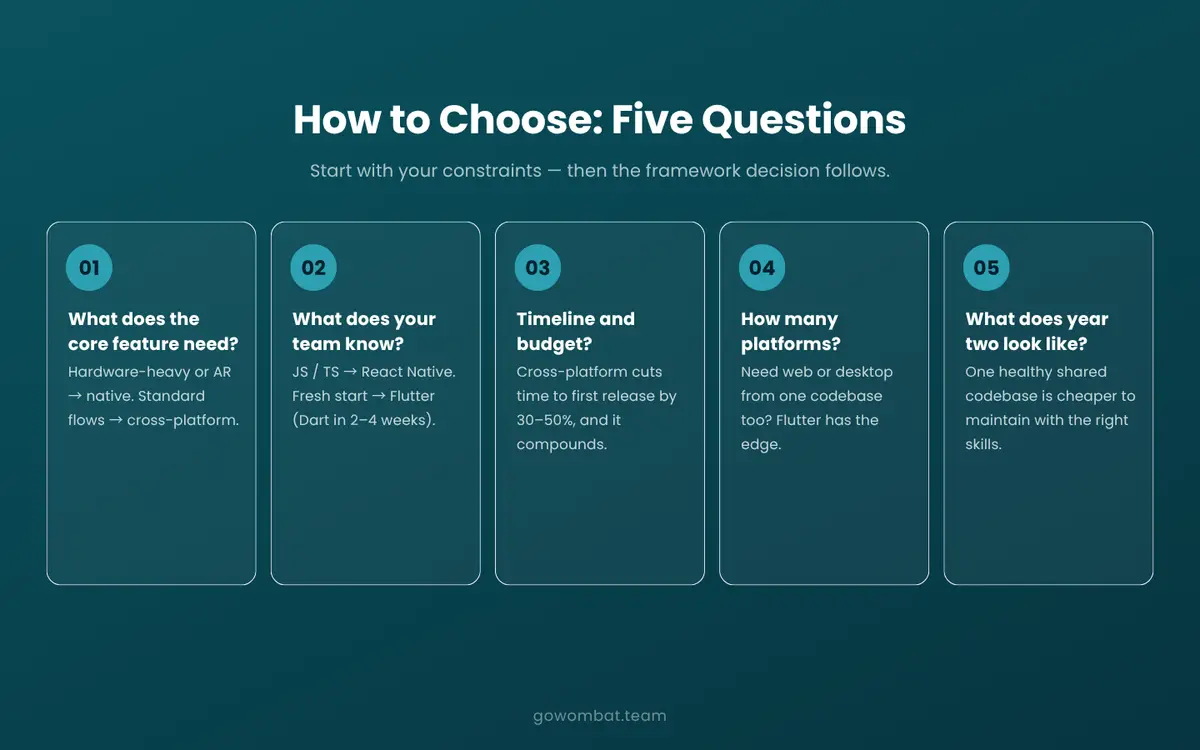 How to Choose: Five Questions

Start with your constraints — then the framework decision follows.

01

What does the core feature need?

Hardware-heavy or AR → native. Standard flows → cross-platform.

02

What does your team know?

JS / TS → React Native. Fresh start → Flutter (Dart in 2–4 weeks).

03

Timeline and budget?

Cross-platform cuts time to first release by 30–50%, and it compounds.

04

How many platforms?

Need web or desktop from one codebase too? Flutter has the edge.

05

What does year two look like?

One healthy shared codebase is cheaper to maintain with the right skills.

gowombat.team